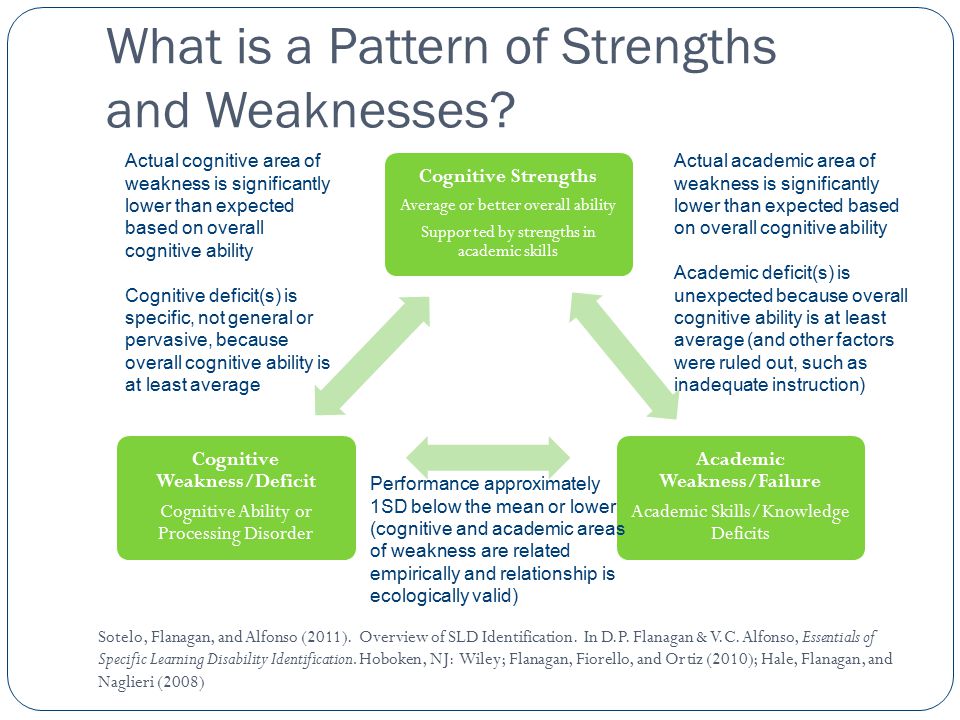 What is a Pattern of Strengths and Weaknesses?

Actual cognitive area of weakness is significantly lower than expected based on overall cognitive ability

Cognitive deficit(s) is specific, not general or pervasive, because overall cognitive ability is at least average

Cognitive Strengths

Average or better overall ability

Supported by strengths in academic skills

Actual academic area of weakness is significantly lower than expected based on overall cognitive ability

Academic deficit(s) is unexpected because overall cognitive ability is at least average (and other factors were ruled out, such as inadequate instruction)

Cognitive Weakness/Deficit

Cognitive Ability or Processing Disorder

Performance approximately 1SD below the mean or lower (cognitive and academic areas of weakness are related empirically and relationship is ecologically valid)

Academic Weakness/Failure

Academic Skills/Knowledge Deficits

Sotelo, Flanagan, and Alfonso (2011). Overview of SLD Identification. In D.P. Flanagan & V.C. Alfonso, Essentials of Specific Learning Disability Identification. Hoboken, NJ: Wiley; Flanagan, Fiorello, and Ortiz (2010); Hale, Flanagan, and Naglieri (2008)